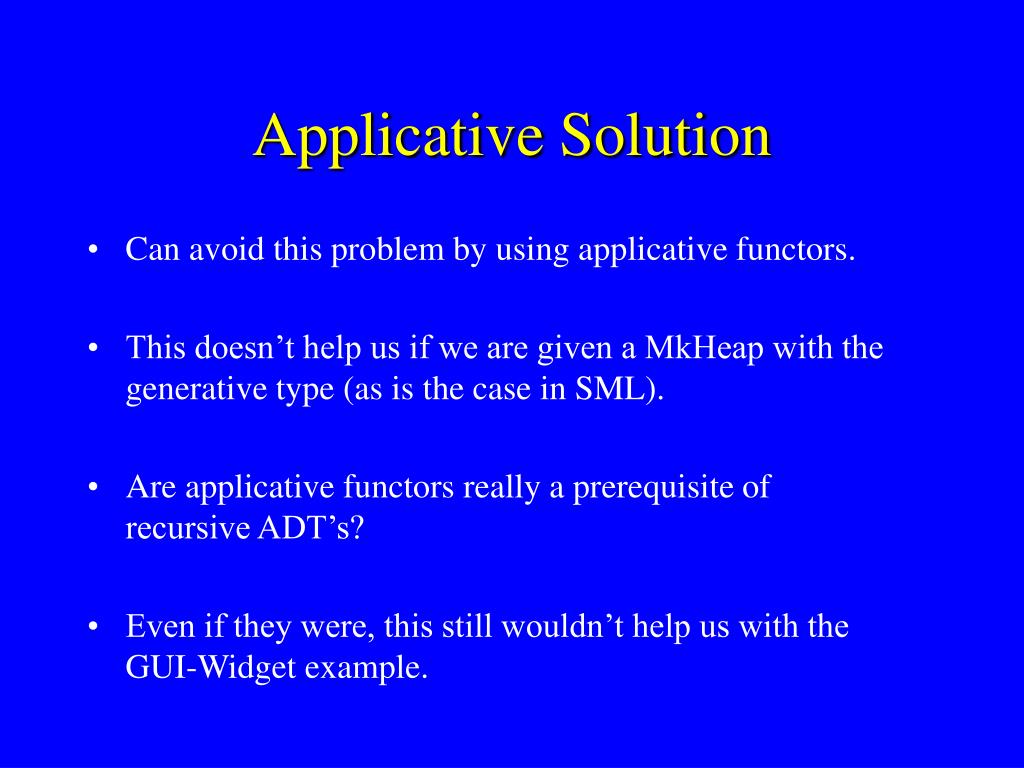 Applicative Solution

• Can avoid this problem by using applicative functors.

• This doesn’t help us if we are given a MkHeap with the generative type (as is the case in SML).

• Are applicative functors really a prerequisite of recursive ADT’s?

• Even if they were, this still wouldn’t help us with the GUI-Widget example.